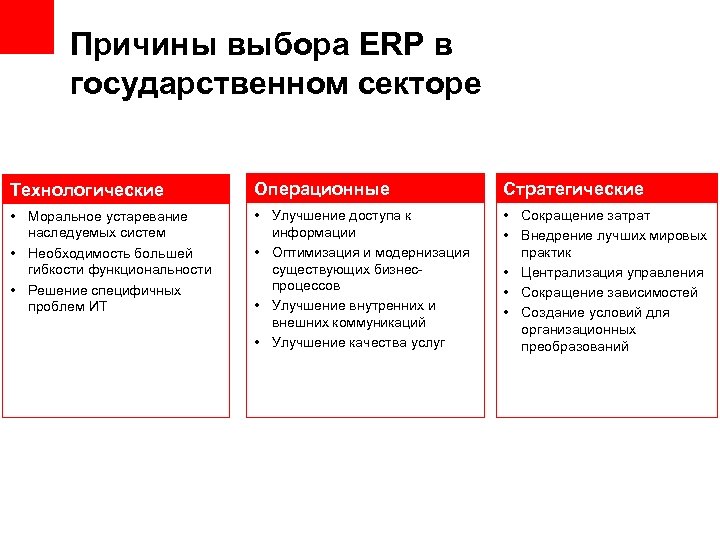 Причины выбора ERP в государственном секторе

Технологические
• Моральное устаревание наследуемых систем
• Необходимость большей гибкости функциональности
• Решение специфичных проблем ИТ

Операционные
• Улучшение доступа к информации
• Оптимизация и модернизация существующих бизнес-процессов
• Улучшение внутренних и внешних коммуникаций
• Улучшение качества услуг

Стратегические
• Сокращение затрат
• Внедрение лучших мировых практик
• Централизация управления
• Сокращение зависимостей
• Создание условий для организационных преобразований